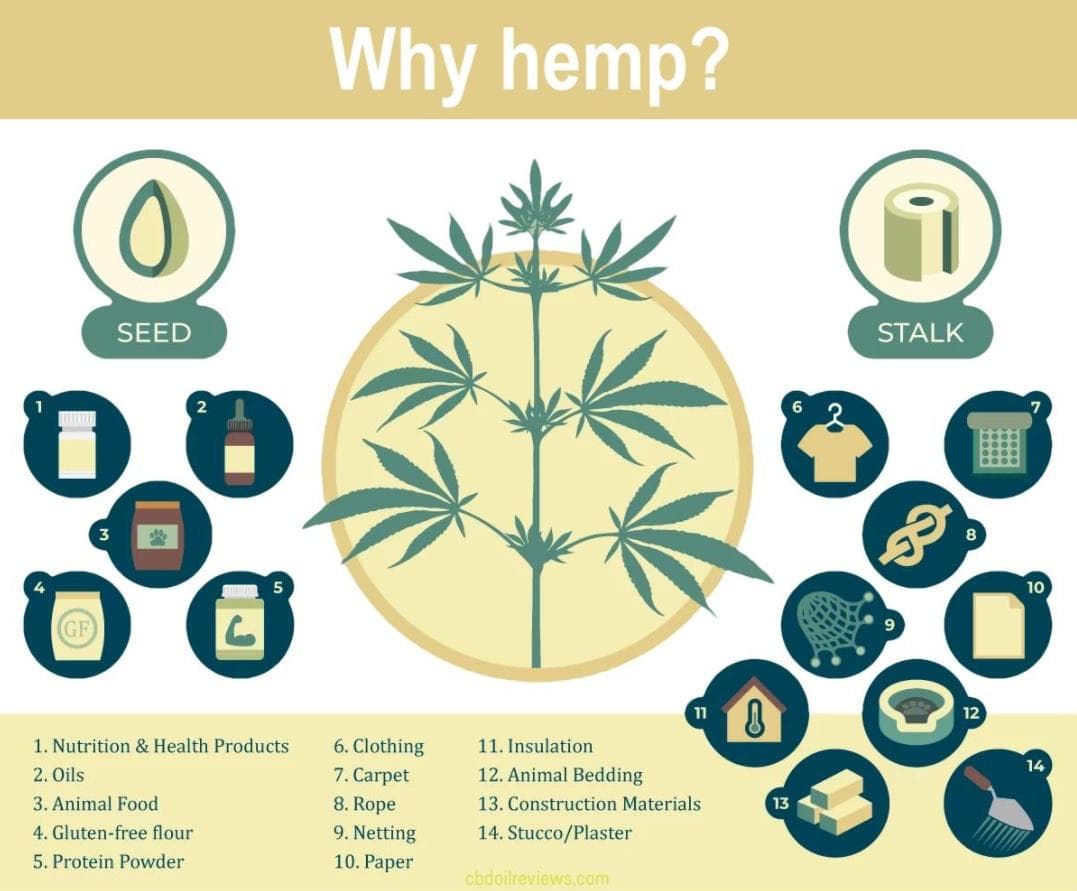 Why hemp?

SEED

STALK

1

2

3

4

GF

5

6

7

8

9

10

11

12

13

14

1. Nutrition & Health Products
2. Oils
3. Animal Food
4. Gluten-free flour
5. Protein Powder

6. Clothing
7. Carpet
8. Rope
9. Netting
10. Paper

11. Insulation
12. Animal Bedding
13. Construction Materials
14. Stucco/Plaster

cbdoilreviews.com